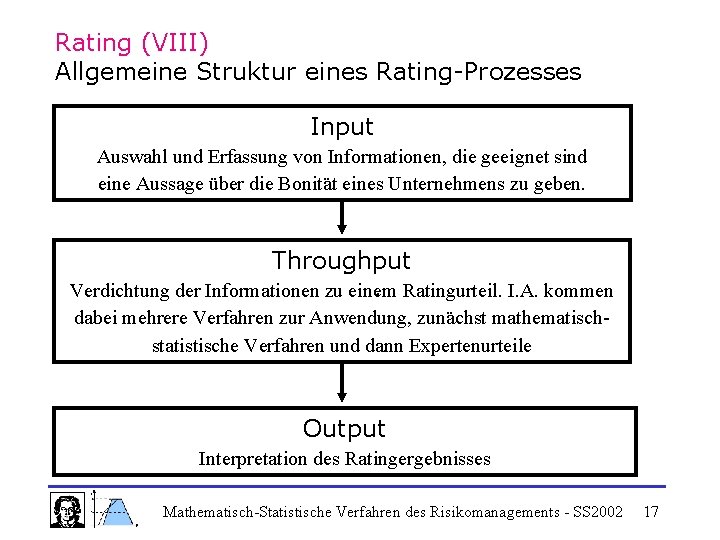 Rating (VIII)
Allgemeine Struktur eines Rating-Prozesses

Input
Auswahl und Erfassung von Informationen, die geeignet sind eine Aussage über die Bonität eines Unternehmens zu geben.

Throughput
Verdichtung der Informationen zu einem Ratingurteil. I.A. kommen dabei mehrere Verfahren zur Anwendung, zunächst mathematisch-statistische Verfahren und dann Expertenurteile

Output
Interpretation des Ratingergebnisses

Mathematisch-Statistische Verfahren des Risikomanagements - SS2002 17